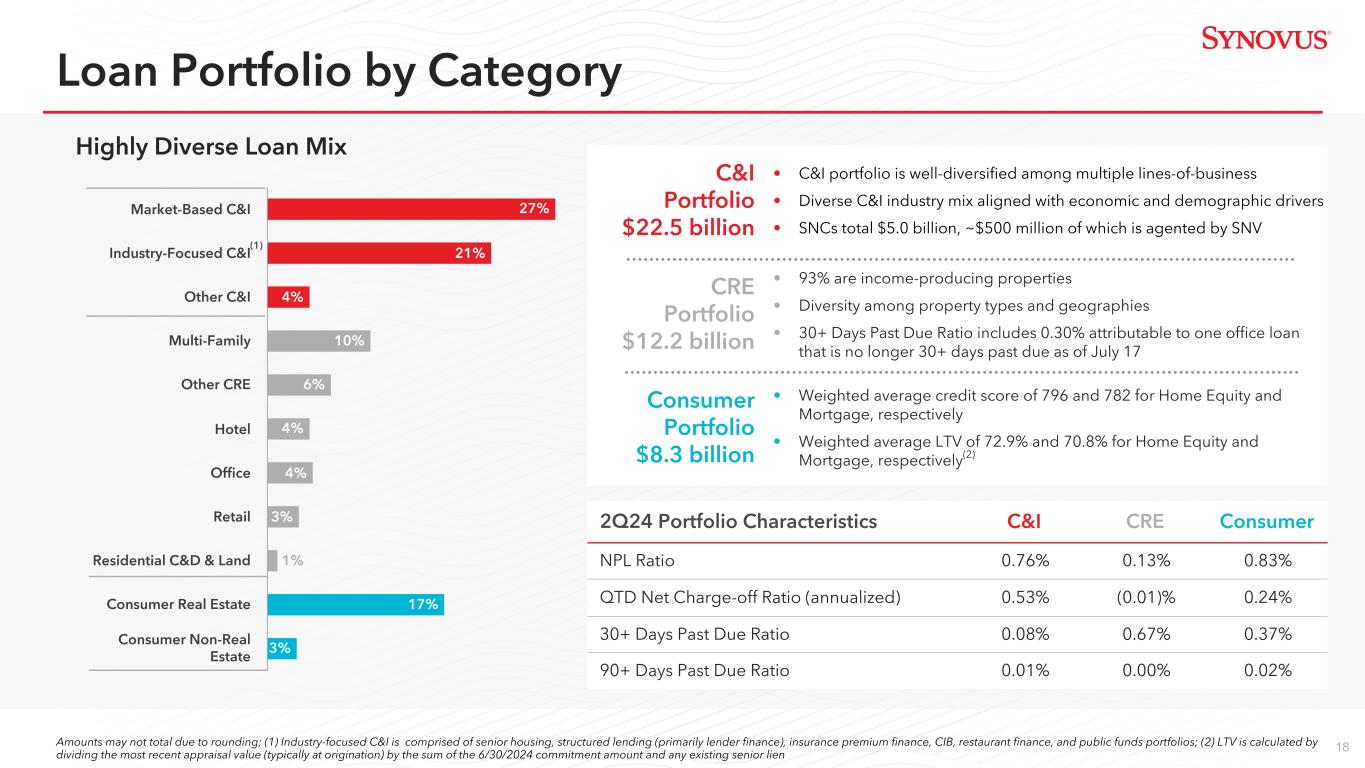 SYNOVUS®

Loan Portfolio by Category

Highly Diverse Loan Mix

Market-Based C&I 27%
Industry-Focused C&I$^{(1)}$ 21%
Other C&I 4%
Multi-Family 10%
Other CRE 6%
Hotel 4%
Office 4%
Retail 3%
Residential C&D & Land 1%
Consumer Real Estate 17%
Consumer Non-Real Estate 3%

C&I Portfolio $22.5 billion
• C&I portfolio is well-diversified among multiple lines-of-business
• Diverse C&I industry mix aligned with economic and demographic drivers
• SNCs total $5.0 billion, ~$500 million of which is agented by SNV

CRE Portfolio $12.2 billion
• 93% are income-producing properties
• Diversity among property types and geographies
• 30+ Days Past Due Ratio includes 0.30% attributable to one office loan that is no longer 30+ days past due as of July 17

Consumer Portfolio $8.3 billion
• Weighted average credit score of 796 and 782 for Home Equity and Mortgage, respectively
• Weighted average LTV of 72.9% and 70.8% for Home Equity and Mortgage, respectively$^{(2)}$

| 2Q24 Portfolio Characteristics | C&I | CRE | Consumer |
|---|---|---|---|
| NPL Ratio | 0.76% | 0.13% | 0.83% |
| QTD Net Charge-off Ratio (annualized) | 0.53% | (0.01)% | 0.24% |
| 30+ Days Past Due Ratio | 0.08% | 0.67% | 0.37% |
| 90+ Days Past Due Ratio | 0.01% | 0.00% | 0.02% |

Amounts may not total due to rounding; (1) Industry-focused C&I is comprised of senior housing, structured lending (primarily lender finance), insurance premium finance, CIB, restaurant finance, and public funds portfolios; (2) LTV is calculated by dividing the most recent appraisal value (typically at origination) by the sum of the 6/30/2024 commitment amount and any existing senior lien

18